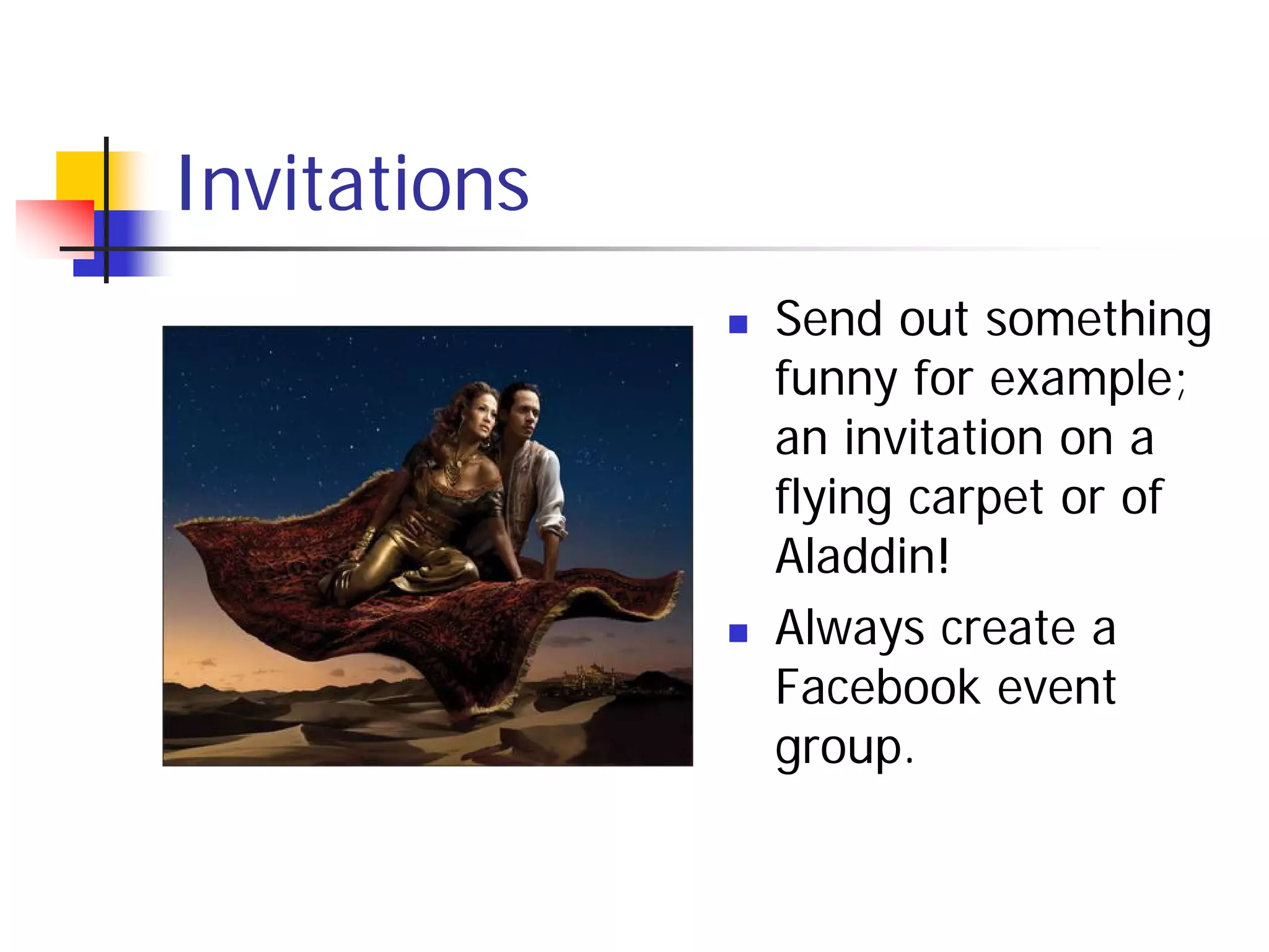 Invitations

- Send out something funny for example; an invitation on a flying carpet or of Aladdin!
- Always create a Facebook event group.